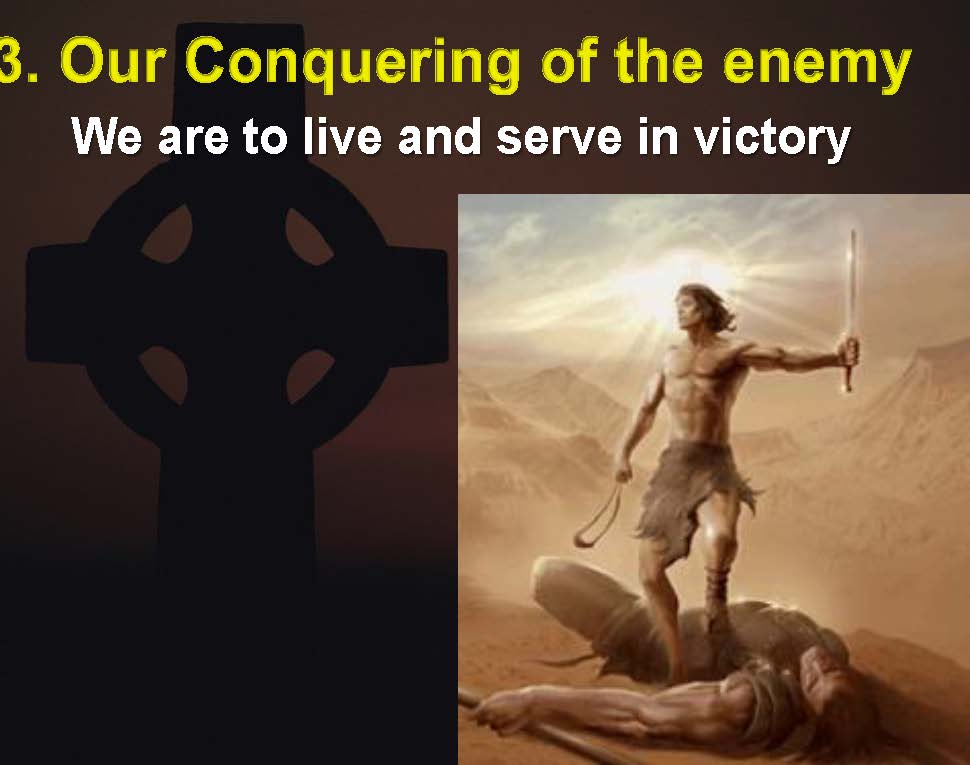 3. Our Conquering of the enemy

We are to live and serve in victory